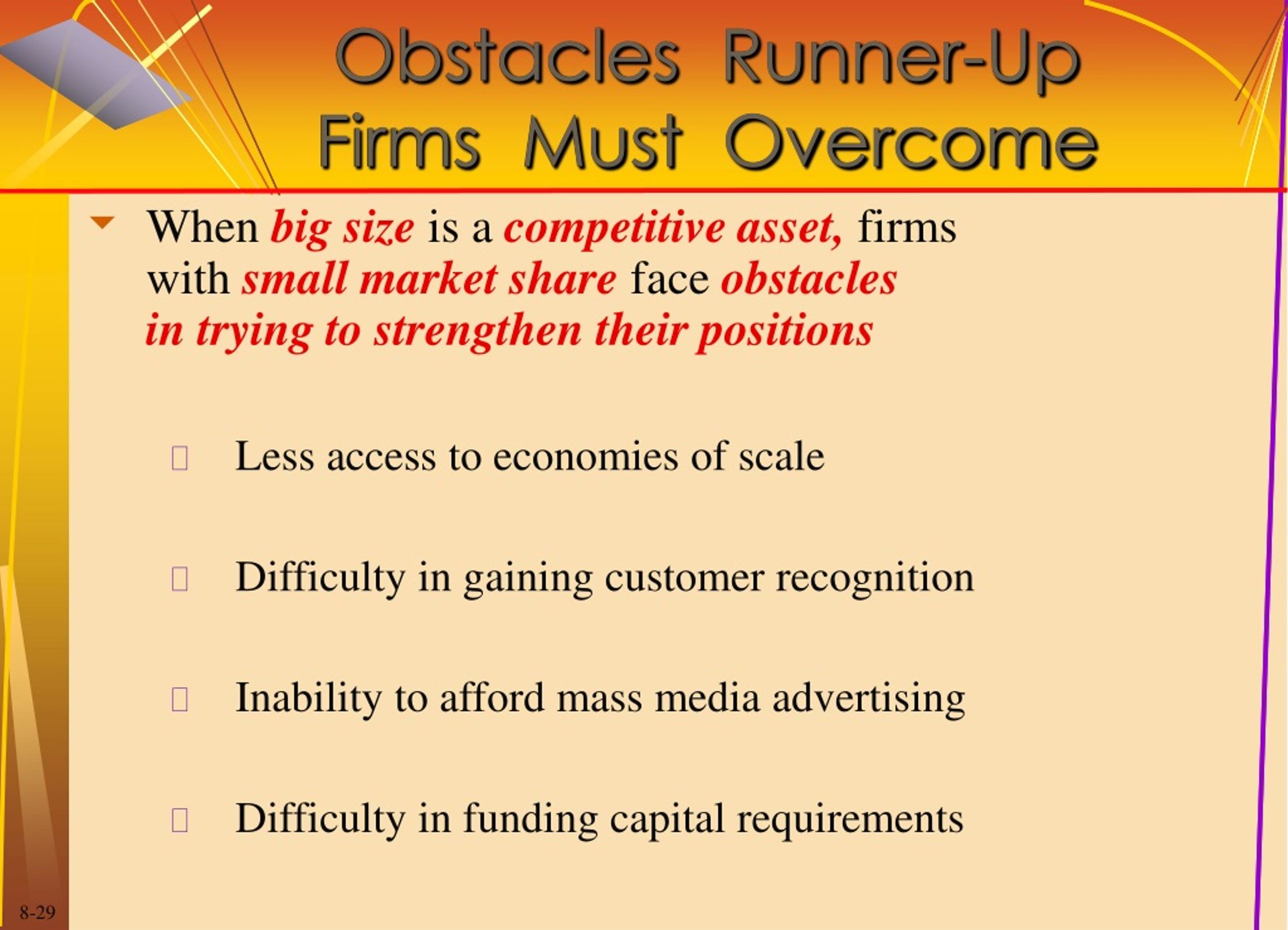 Obstacles Runner-Up Firms Must Overcome

When big size is a competitive asset, firms with small market share face obstacles in trying to strengthen their positions

Less access to economies of scale

Difficulty in gaining customer recognition

Inability to afford mass media advertising

Difficulty in funding capital requirements

8-29